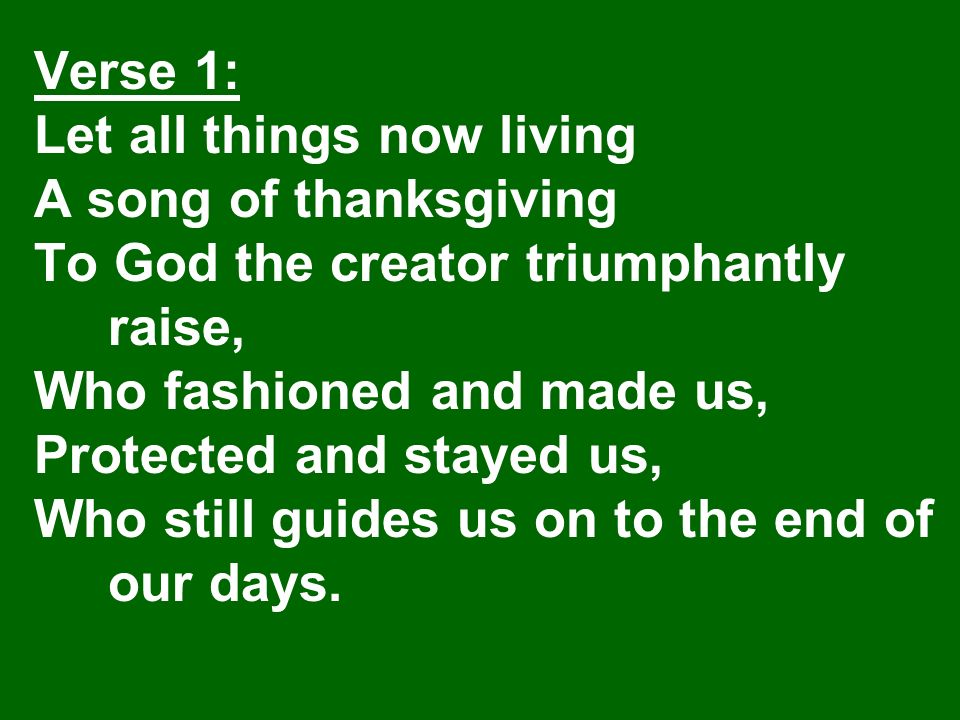 Verse 1:
Let all things now living
A song of thanksgiving
To God the creator triumphantly raise,
Who fashioned and made us,
Protected and stayed us,
Who still guides us on to the end of our days.